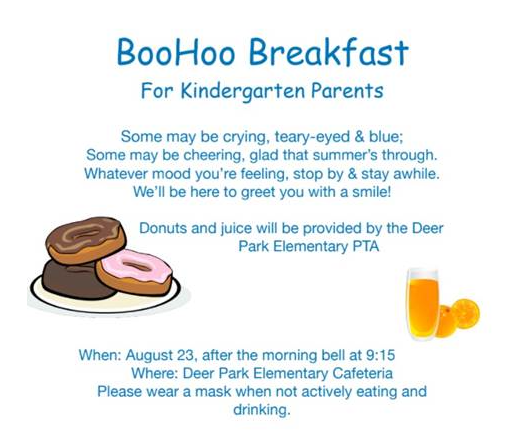 BooHoo Breakfast
For Kindergarten Parents

Some may be crying, teary-eyed & blue;
Some may be cheering, glad that summer's through.
Whatever mood you're feeling, stop by & stay awhile.
We'll be here to greet you with a smile!

Donuts and juice will be provided by the Deer Park Elementary PTA

When: August 23, after the morning bell at 9:15
Where: Deer Park Elementary Cafeteria
Please wear a mask when not actively eating and drinking.